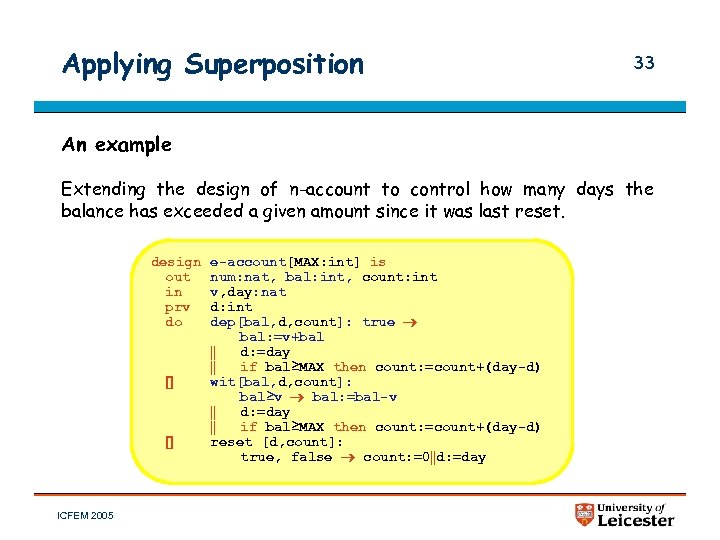 Applying Superposition

33

An example

Extending the design of n-account to control how many days the balance has exceeded a given amount since it was last reset.

design e-account[MAX:int] is
out num:nat, bal:int, count:int
in v,day:nat
prv d:int
do dep[bal,d,count]: true → bal:=v+bal ‖ d:=day ‖ if bal≥MAX then count:=count+(day-d)
[] wit[bal,d,count]: bal≥v → bal:=bal-v ‖ d:=day ‖ if bal≥MAX then count:=count+(day-d)
[] reset [d,count]: true, false → count:=0‖d:=day

ICFEM 2005

University of Leicester